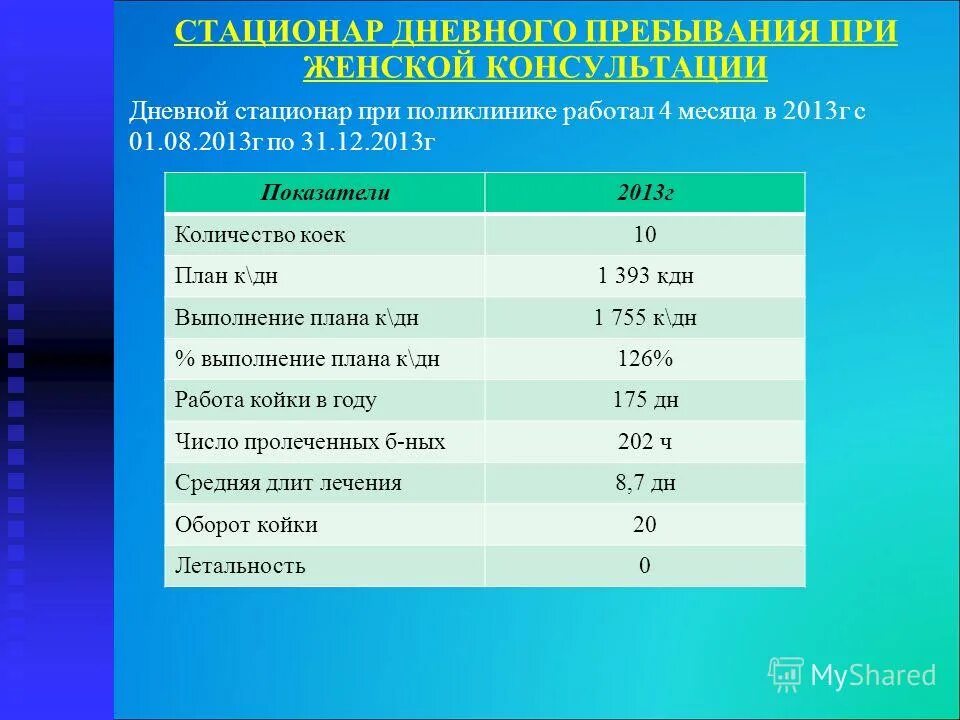 СТАЦИОНАР ДНЕВНОГО ПРЕБЫВАНИЯ ПРИ ЖЕНСКОЙ КОНСУЛЬТАЦИИ

Дневной стационар при поликлинике работал 4 месяца в 2013г с 01.08.2013г по 31.12.2013г

| Показатели | 2013г |
|---|---|
| Количество коек | 10 |
| План к\дн | 1 393 кдн |
| Выполнение плана к\дн | 1 755 к\дн |
| % выполнение плана к\дн | 126% |
| Работа койки в году | 175 дн |
| Число пролеченных б-ных | 202 ч |
| Средняя длит лечения | 8,7 дн |
| Оборот койки | 20 |
| Летальность | 0 |

MyShared